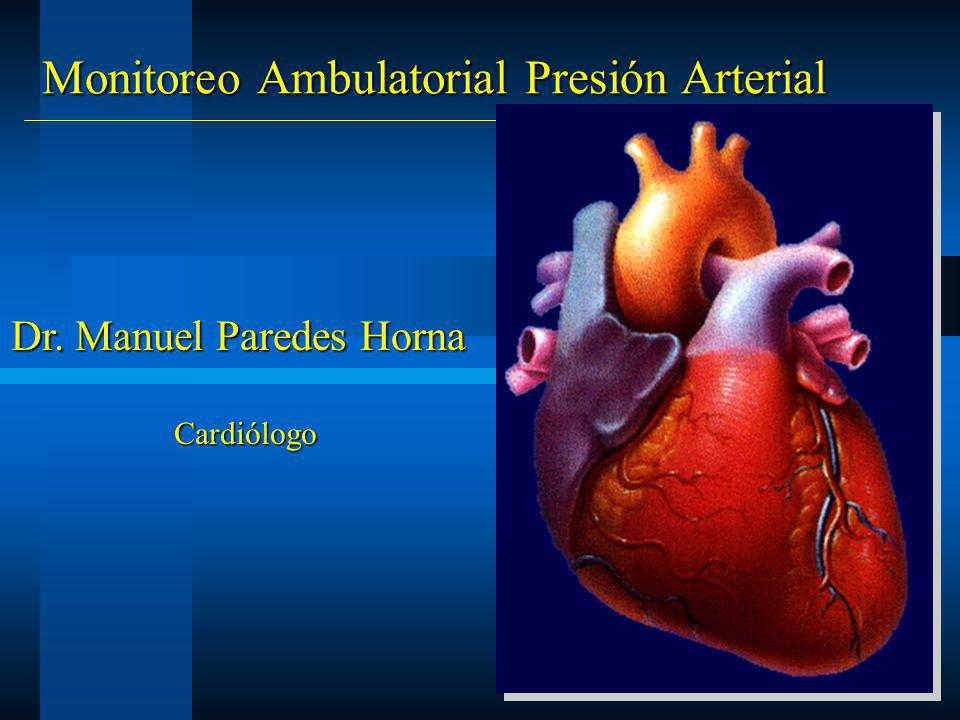 Monitoreo Ambulatorial Presión Arterial

Dr. Manuel Paredes Horna

Cardiólogo